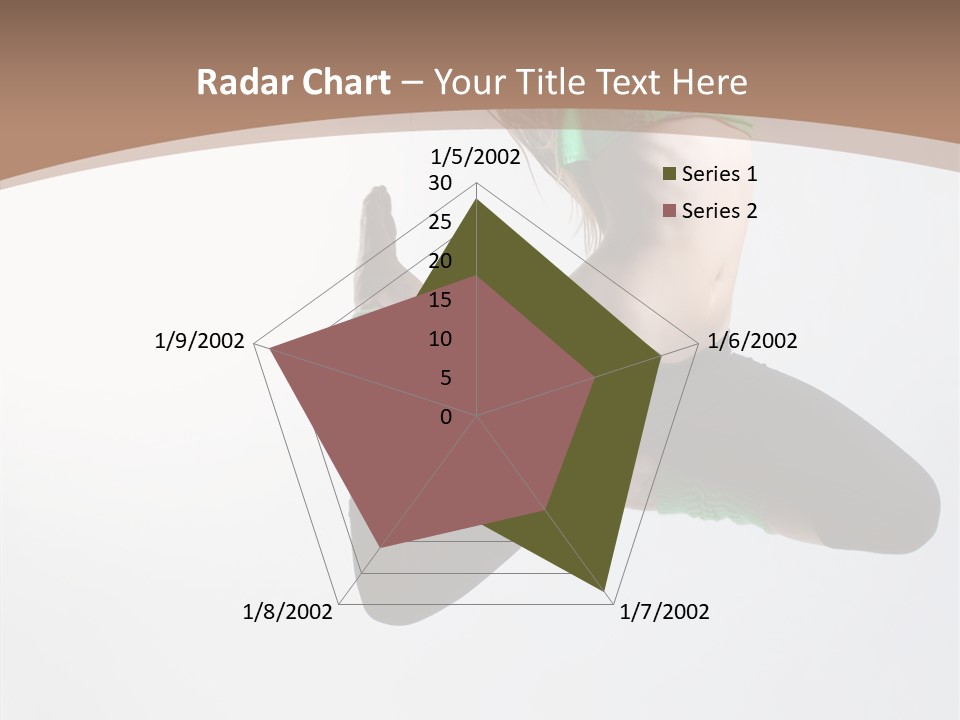 Radar Chart – Your Title Text Here

1/5/2002
30
25
20
15
10
5
0
1/6/2002
1/7/2002
1/8/2002
1/9/2002

Series 1
Series 2